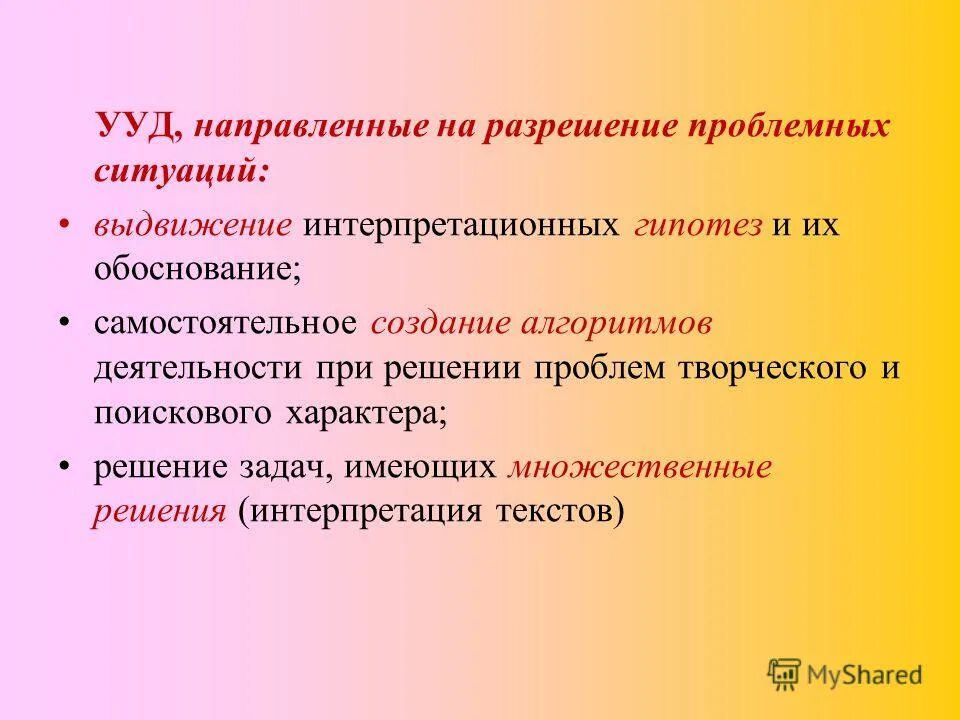 УУД, направленные на разрешение проблемных ситуаций:

• выдвижение интерпретационных гипотез и их обоснование;

• самостоятельное создание алгоритмов деятельности при решении проблем творческого и поискового характера;

• решение задач, имеющих множественные решения (интерпретация текстов)

MyShared